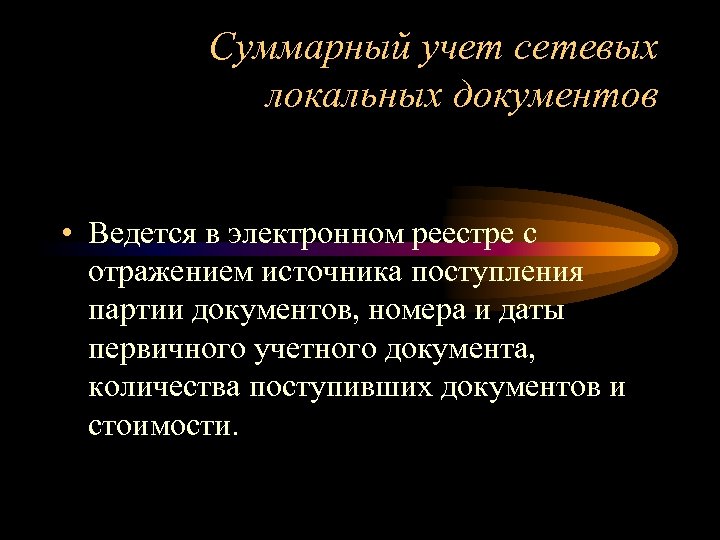 Суммарный учет сетевых локальных документов

• Ведется в электронном реестре с отражением источника поступления партии документов, номера и даты первичного учетного документа, количества поступивших документов и стоимости.